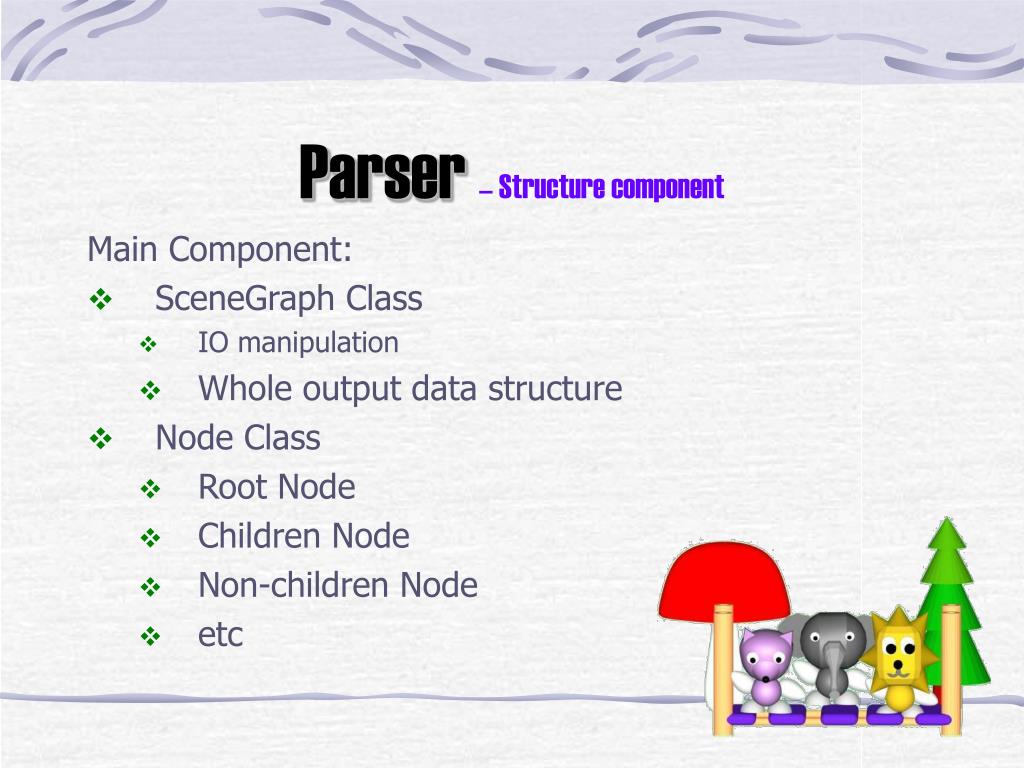 Parser – Structure component

Main Component:

❖ SceneGraph Class

❖ IO manipulation

❖ Whole output data structure

❖ Node Class

❖ Root Node

❖ Children Node

❖ Non-children Node

❖ etc